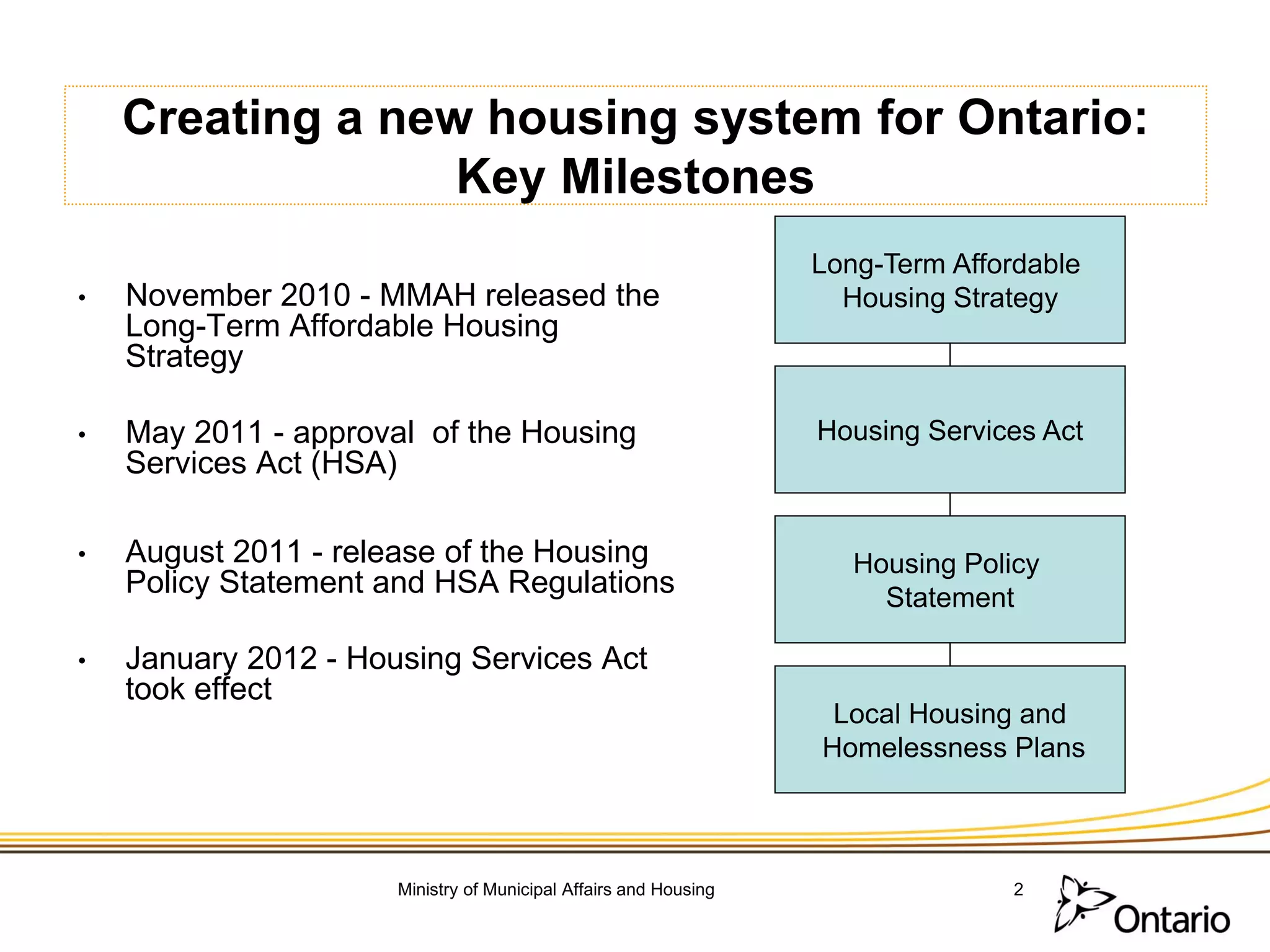 Creating a new housing system for Ontario: Key Milestones

• November 2010 - MMAH released the Long-Term Affordable Housing Strategy

• May 2011 - approval  of the Housing Services Act (HSA)

• August 2011 - release of the Housing Policy Statement and HSA Regulations

• January 2012 - Housing Services Act took effect

Long-Term Affordable Housing Strategy

Housing Services Act

Housing Policy Statement

Local Housing and Homelessness Plans

Ministry of Municipal Affairs and Housing

2

Ontario